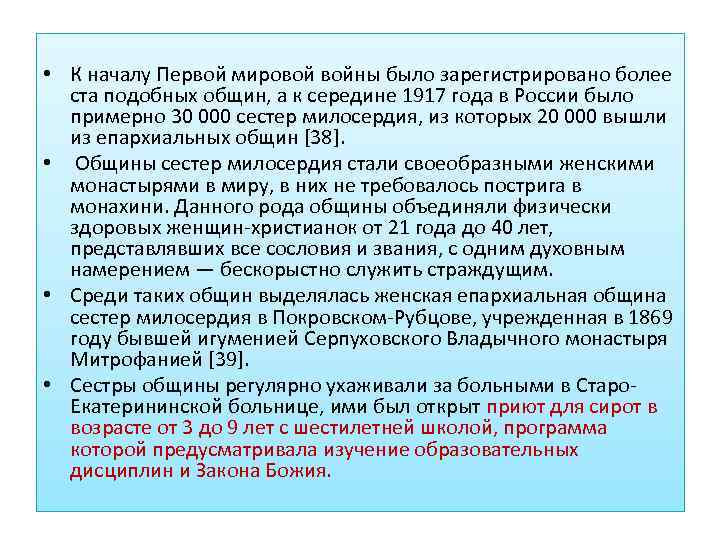 • К началу Первой мировой войны было зарегистрировано более ста подобных общин, а к середине 1917 года в России было примерно 30 000 сестер милосердия, из которых 20 000 вышли из епархиальных общин [38].

• Общины сестер милосердия стали своеобразными женскими монастырями в миру, в них не требовалось пострига в монахини. Данного рода общины объединяли физически здоровых женщин-христианок от 21 года до 40 лет, представлявших все сословия и звания, с одним духовным намерением — бескорыстно служить страждущим.

• Среди таких общин выделялась женская епархиальная община сестер милосердия в Покровском-Рубцове, учрежденная в 1869 году бывшей игуменией Серпуховского Владычного монастыря Митрофанией [39].

• Сестры общины регулярно ухаживали за больными в Старо-Екатерининской больнице, ими был открыт приют для сирот в возрасте от 3 до 9 лет с шестилетней школой, программа которой предусматривала изучение образовательных дисциплин и Закона Божия.